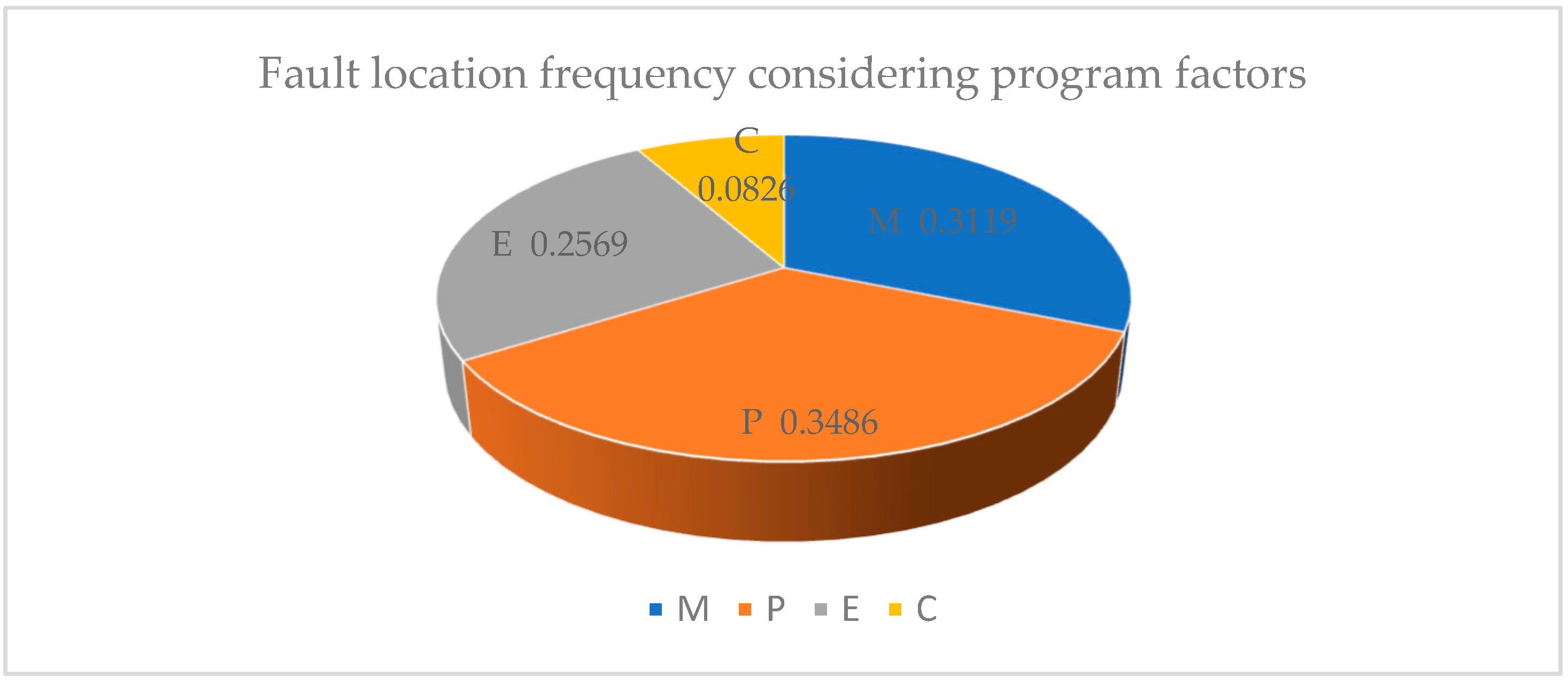 Fault location frequency considering program factors

C 0.0826

M 0.3119

E 0.2569

P 0.3486

M P E C